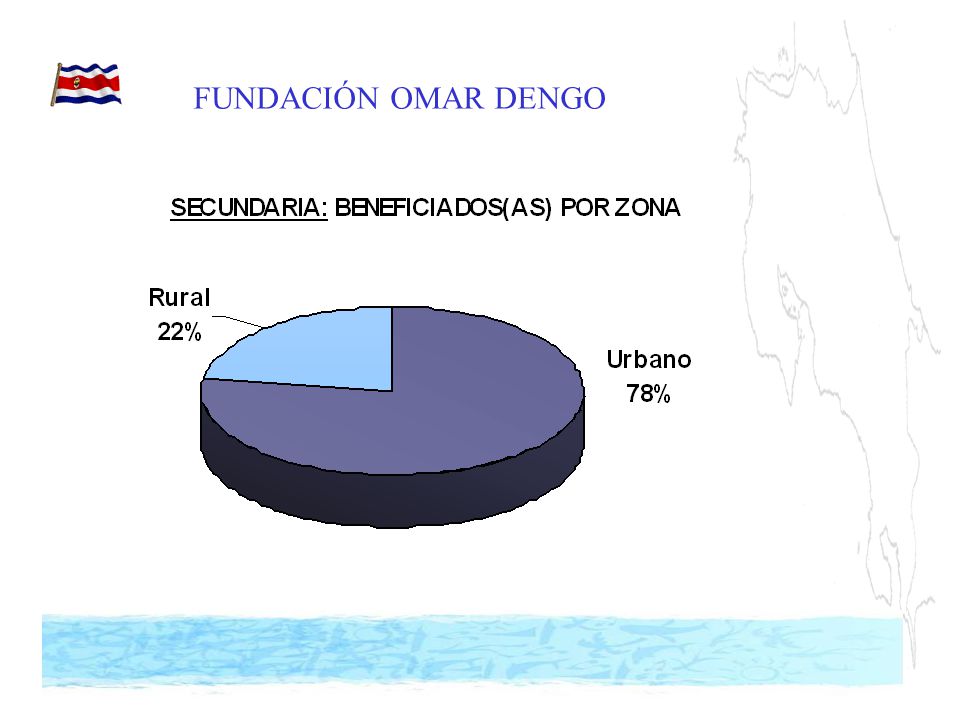 FUNDACIÓN OMAR DENGO

SECUNDARIA: BENEFICIADOS(AS) POR ZONA

Rural
22%

Urbano
78%